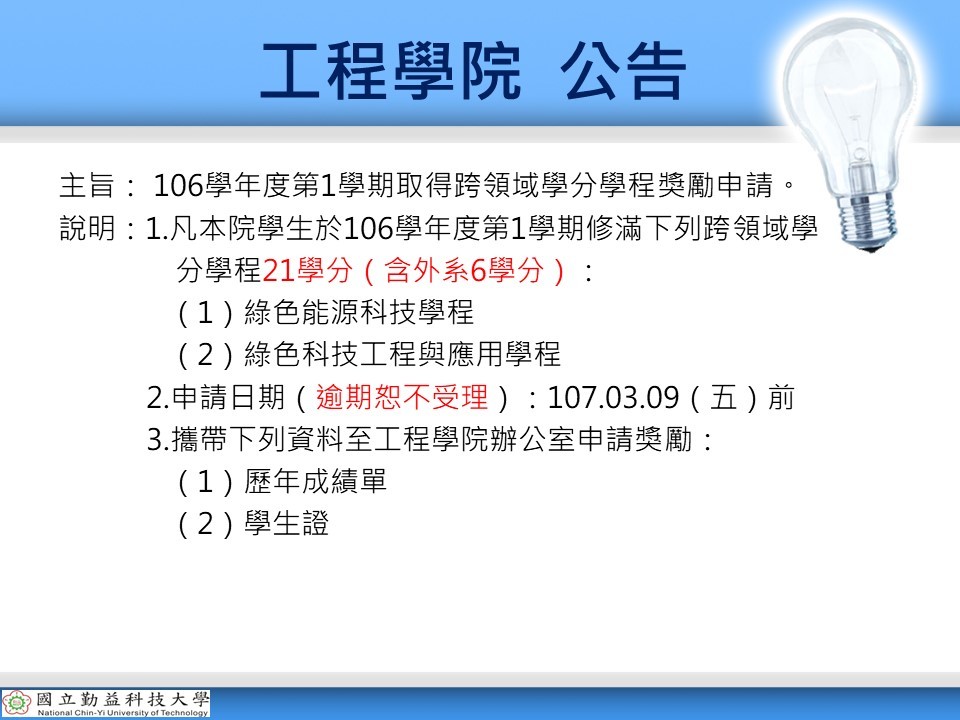 工程學院 公告

主旨： 106學年度第1學期取得跨領域學分學程獎勵申請。

說明：1.凡本院學生於106學年度第1學期修滿下列跨領域學分學程21學分（含外系6學分）：
（1）綠色能源科技學程
（2）綠色科技工程與應用學程
2.申請日期（逾期恕不受理）：107.03.09（五）前
3.攜帶下列資料至工程學院辦公室申請獎勵：
（1）歷年成績單
（2）學生證

國立勤益科技大學
National Chin-Yi University of Technology